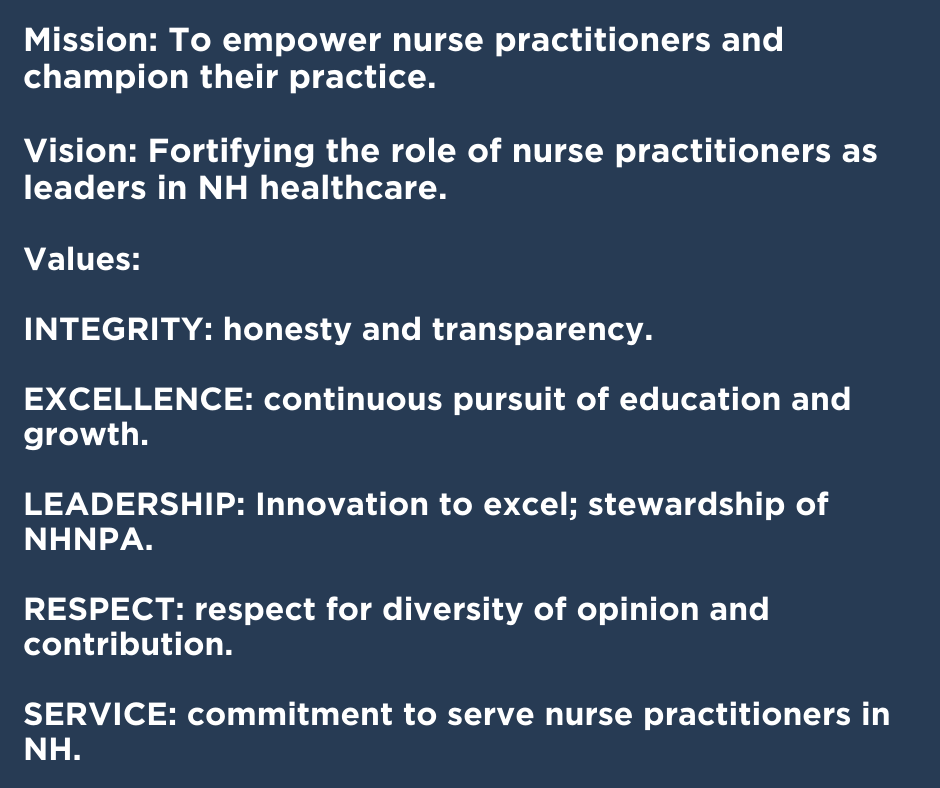 Mission: To empower nurse practitioners and champion their practice.

Vision: Fortifying the role of nurse practitioners as leaders in NH healthcare.

Values:

INTEGRITY: honesty and transparency.

EXCELLENCE: continuous pursuit of education and growth.

LEADERSHIP: Innovation to excel; stewardship of NHNPA.

RESPECT: respect for diversity of opinion and contribution.

SERVICE: commitment to serve nurse practitioners in NH.